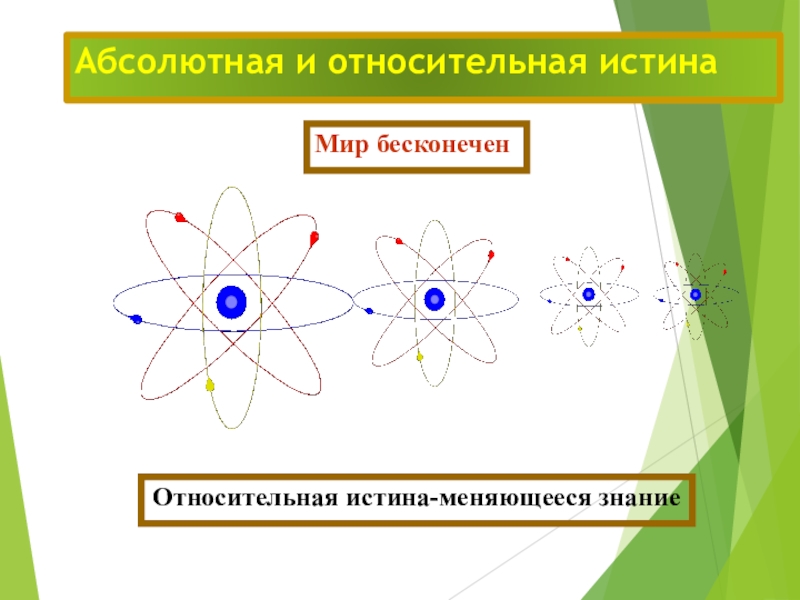 Абсолютная и относительная истина

Мир бесконечен

Относительная истина-меняющееся знание